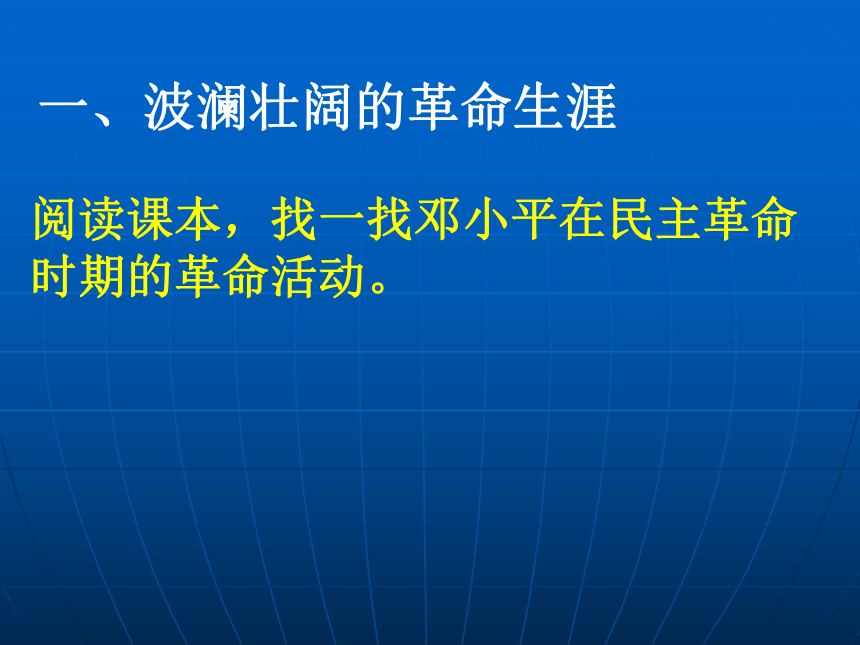 一、波澜壮阔的革命生涯

阅读课本，找一找邓小平在民主革命时期的革命活动。